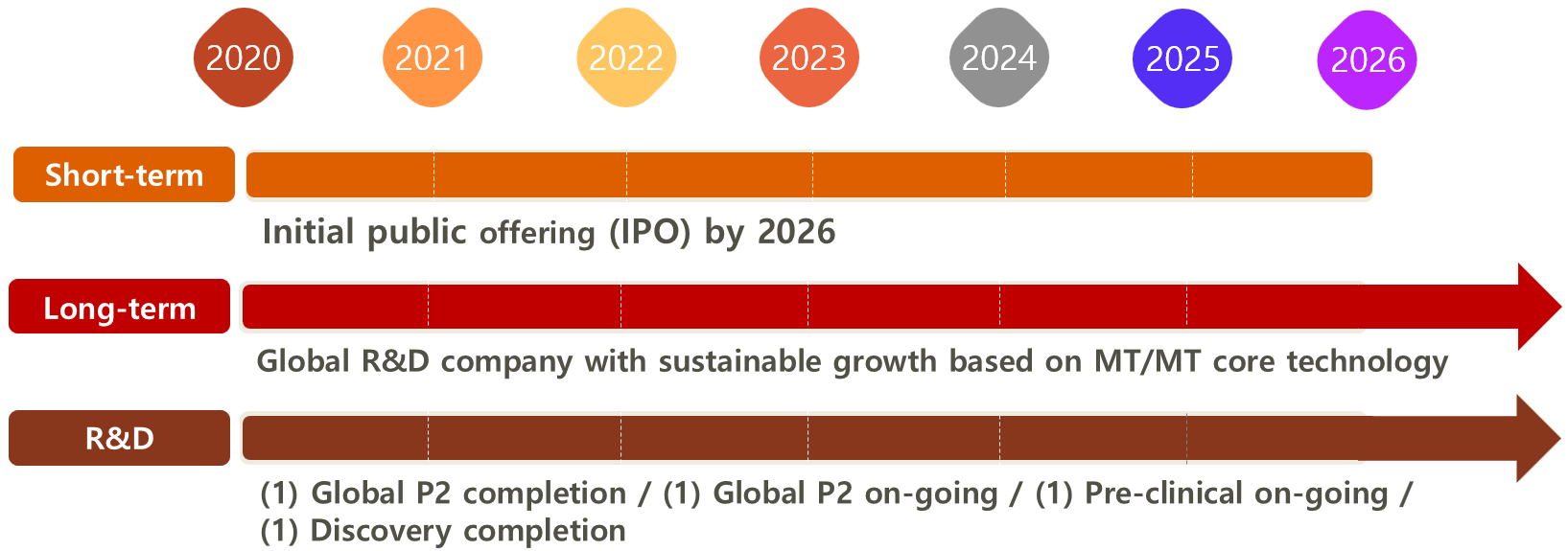 2020 2021 2022 2023 2024 2025 2026

Short-term

Initial public offering (IPO) by 2026

Long-term

Global R&D company with sustainable growth based on MT/MT core technology

R&D

(1) Global P2 completion / (1) Global P2 on-going / (1) Pre-clinical on-going / (1) Discovery completion